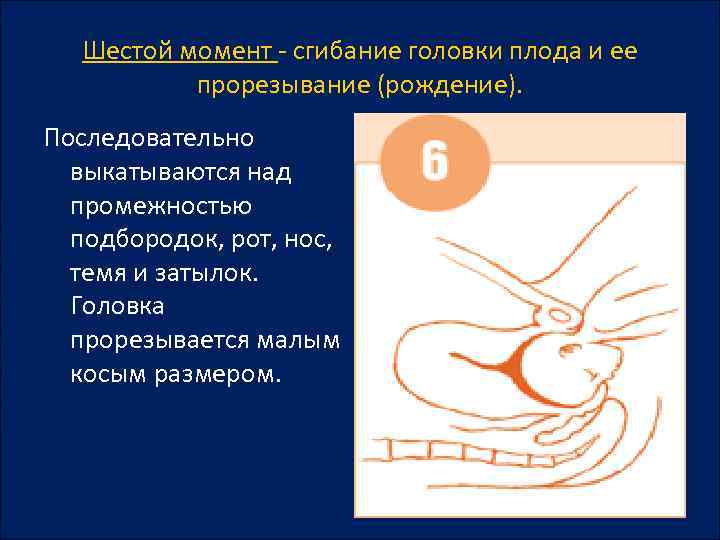 Шестой момент - сгибание головки плода и ее прорезывание (рождение).

Последовательно выкатываются над промежностью подбородок, рот, нос, темя и затылок. Головка прорезывается малым косым размером.

6